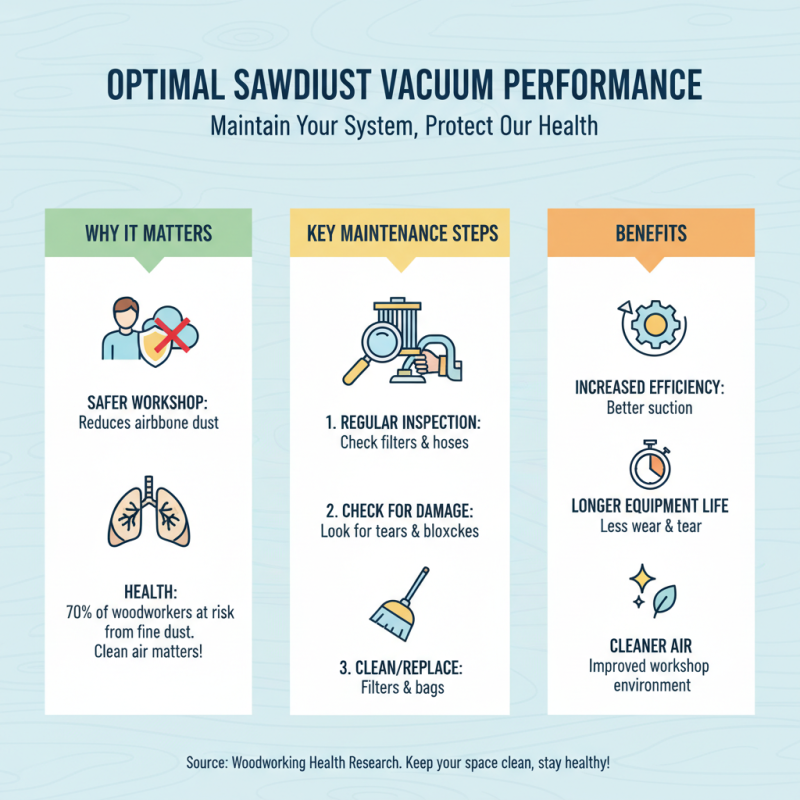 OPTIMAL SAWDIUST VACUUM PERFORMANCE
Maintain Your System, Protect Our Health

WHY IT MATTERS

SAFER WORKSHOP:
Reduces airbbone dust

HEALTH:
70% of woodworkers at risk from fine dust. Clean air matters!

KEY MAINTENANCE STEPS

1. REGULAR INSPECTION:
Check filters & hoses

2. CHECK FOR DAMAGE:
Look for tears & bloxckes

3. CLEAN/REPLACE:
Filters & bags

BENEFITS

INCREASED EFFICIENCY:
Better suction

LONGER EQUIPMENT LIFE
Less wear & tear

CLEANER AIR
Improved workshop environment

Source: Woodworking Health Research. Keep your space clean, stay healthy!